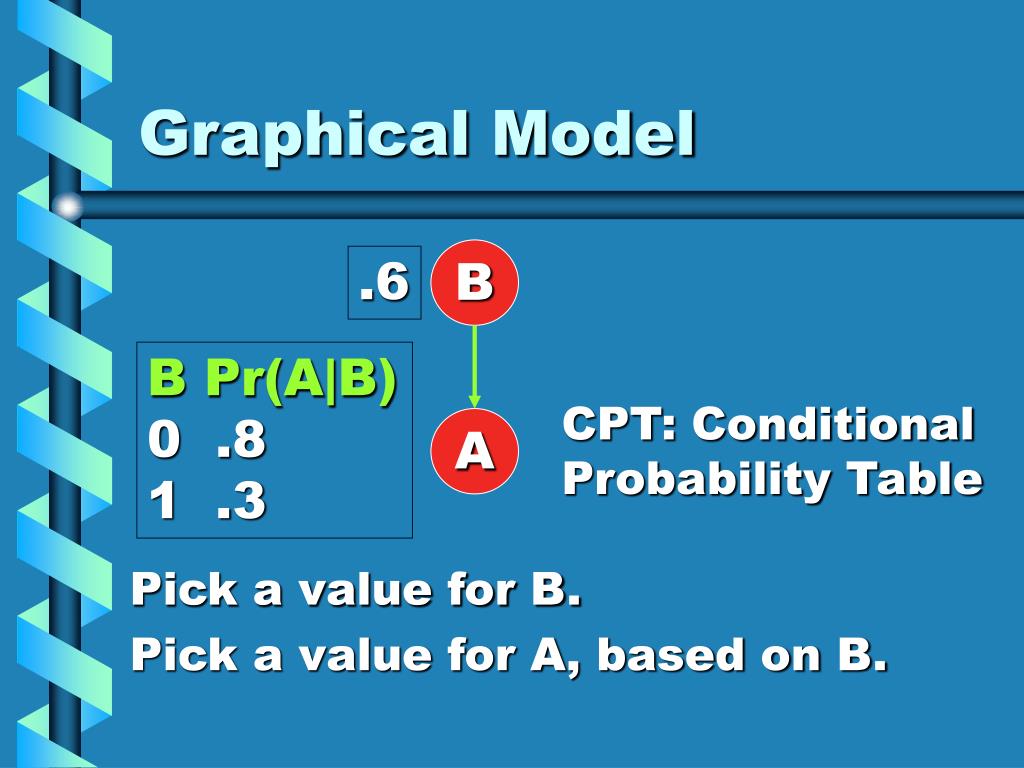 Graphical Model

.6

B

| B | Pr(A\|B) |
|---|---|
| 0 | .8 |
| 1 | .3 |

A

CPT: Conditional Probability Table

Pick a value for B.

Pick a value for A, based on B.